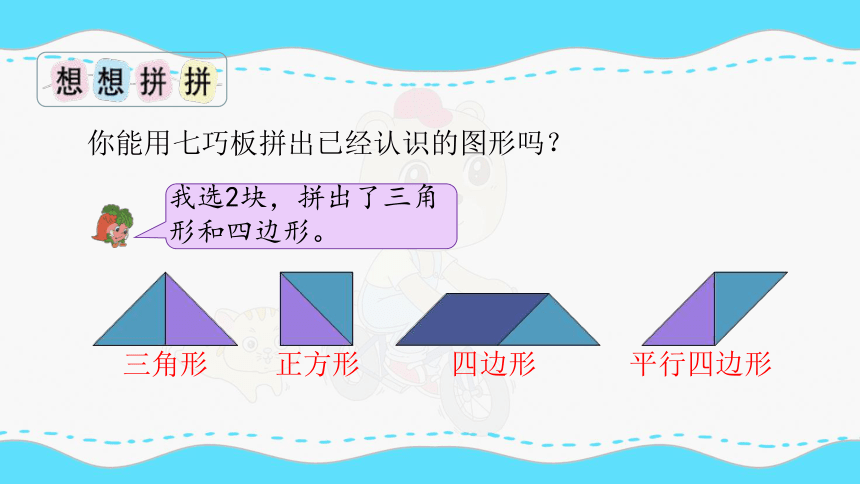 想想拼拼

你能用七巧板拼出已经认识的图形吗？

我选2块，拼出了三角形和四边形。

三角形 正方形 四边形 平行四边形